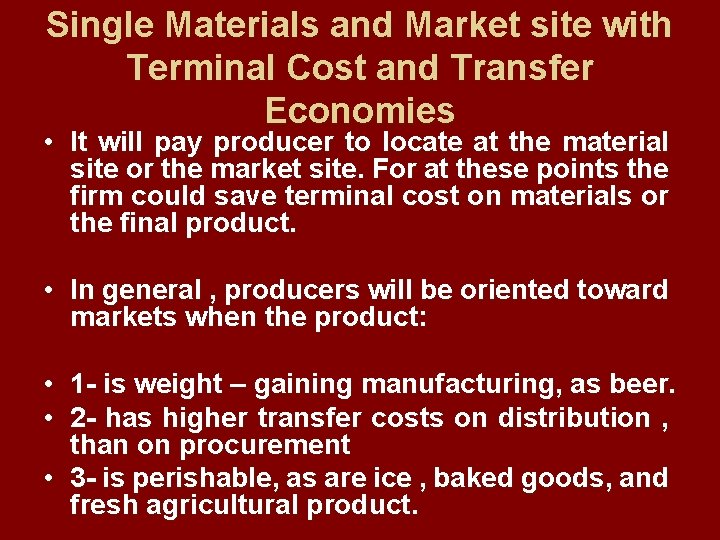 Single Materials and Market site with Terminal Cost and Transfer Economies

• It will pay producer to locate at the material site or the market site. For at these points the firm could save terminal cost on materials or the final product.

• In general , producers will be oriented toward markets when the product:

• 1- is weight – gaining manufacturing, as beer.
• 2- has higher transfer costs on distribution , than on procurement
• 3- is perishable, as are ice , baked goods, and fresh agricultural product.